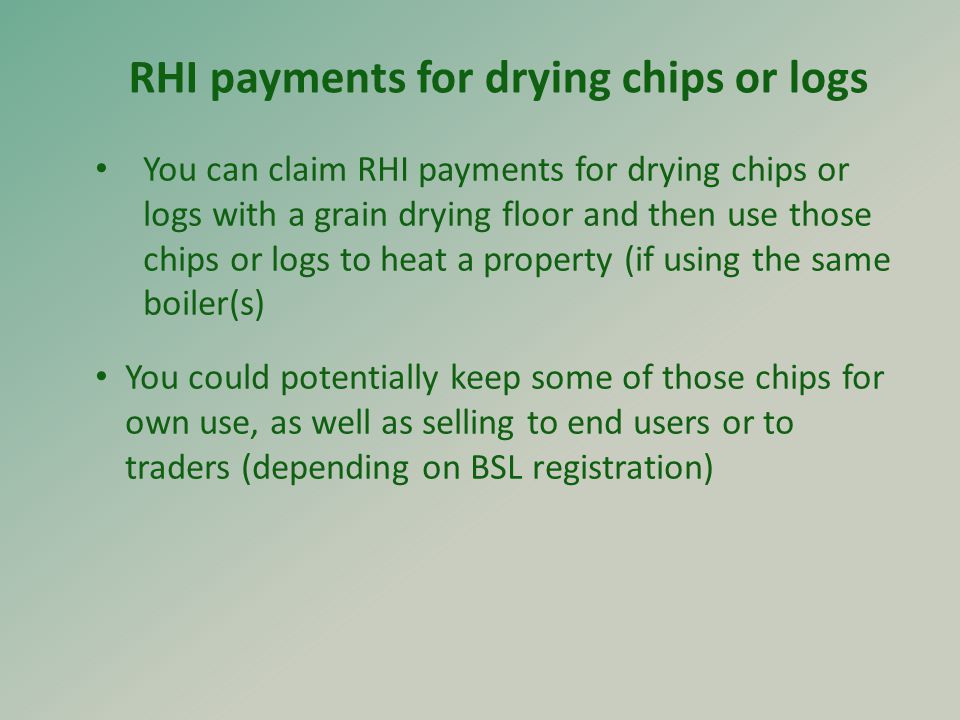 RHI payments for drying chips or logs

• You can claim RHI payments for drying chips or logs with a grain drying floor and then use those chips or logs to heat a property (if using the same boiler(s)

• You could potentially keep some of those chips for own use, as well as selling to end users or to traders (depending on BSL registration)